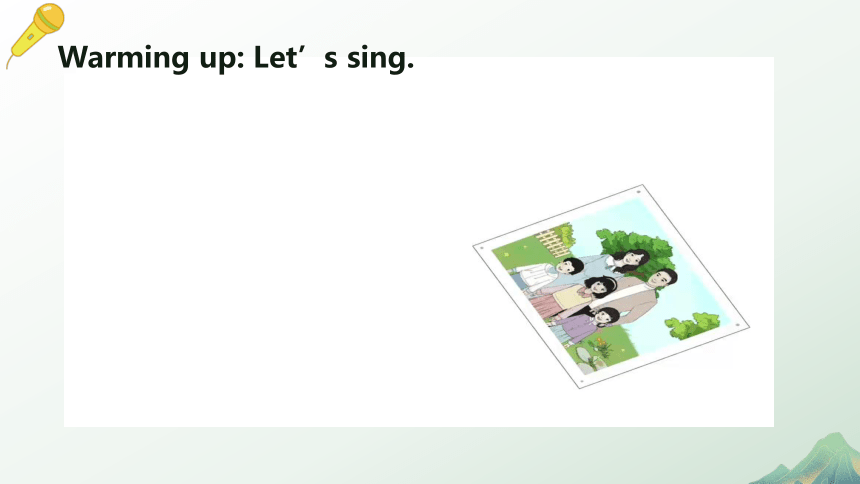 Warming up: Let’s sing.